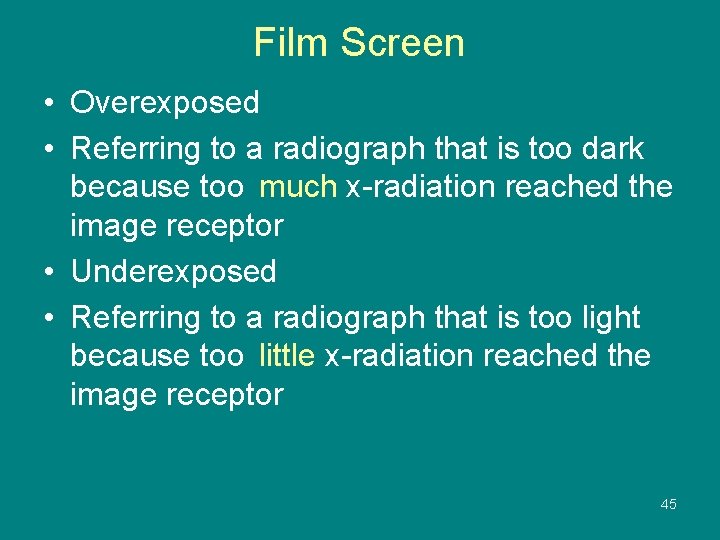 Film Screen

• Overexposed
• Referring to a radiograph that is too dark because too much x-radiation reached the image receptor
• Underexposed
• Referring to a radiograph that is too light because too little x-radiation reached the image receptor

45